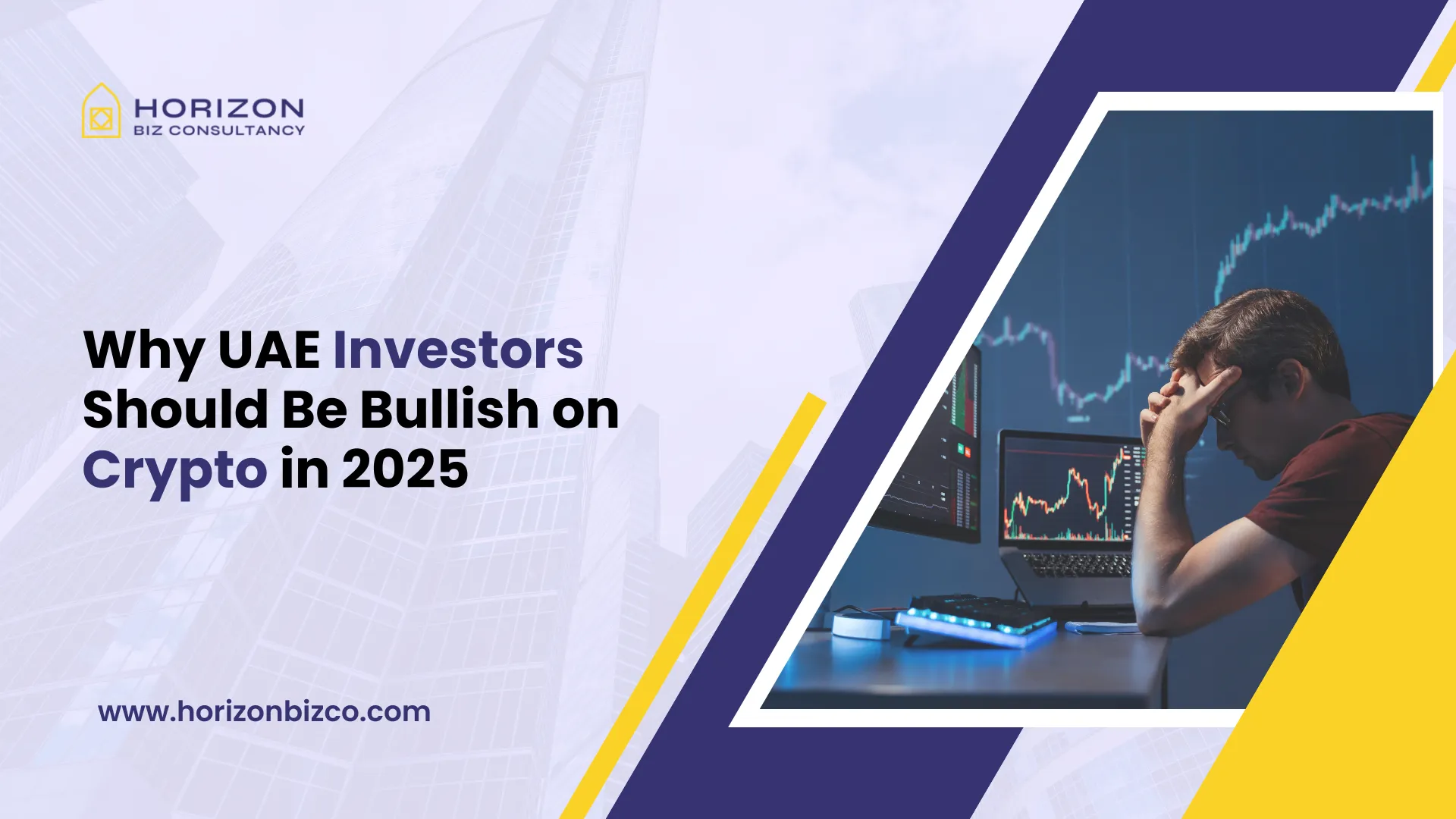 HORIZON
BIZ CONSULTANCY

Why UAE Investors Should Be Bullish on Crypto in 2025

www.horizonbizco.com